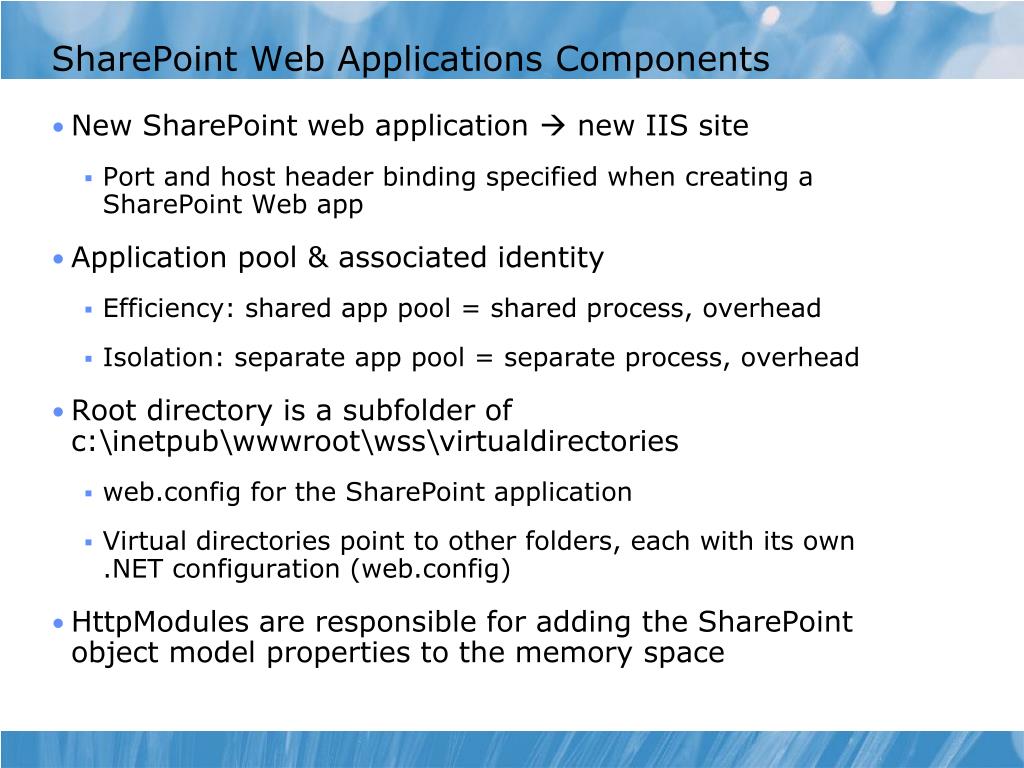 SharePoint Web Applications Components

• New SharePoint web application → new IIS site

▪ Port and host header binding specified when creating a SharePoint Web app

• Application pool & associated identity

▪ Efficiency: shared app pool = shared process, overhead

▪ Isolation: separate app pool = separate process, overhead

• Root directory is a subfolder of c:\inetpub\wwwroot\wss\virtualdirectories

▪ web.config for the SharePoint application

▪ Virtual directories point to other folders, each with its own .NET configuration (web.config)

• HttpModules are responsible for adding the SharePoint object model properties to the memory space